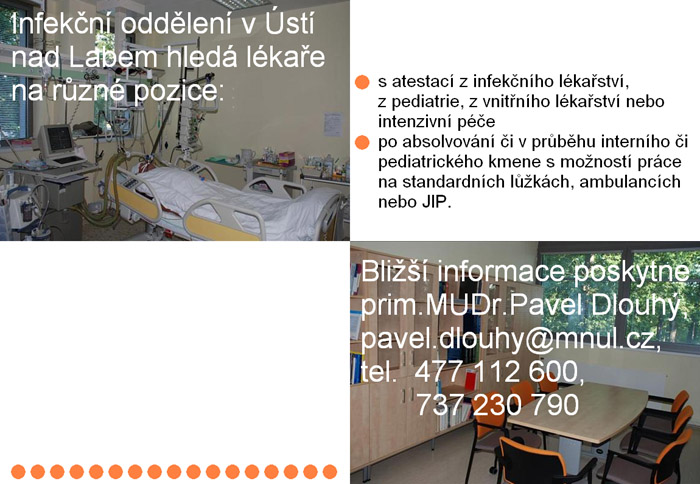 Infekční oddělení v Ústí nad Labem hledá lékaře na různé pozice:

s atestací z infekčního lékařství, z pediatrie, z vnitřního lékařství nebo intenzivní péče

po absolvování či v průběhu interního či pediatrického kmene s možností práce na standardních lůžkách, ambulancích nebo JIP.

Bližší informace poskytne prim.MUDr.Pavel Dlouhý, pavel.dlouhy@mnul.cz, tel. 477 112 600, 737 230 790